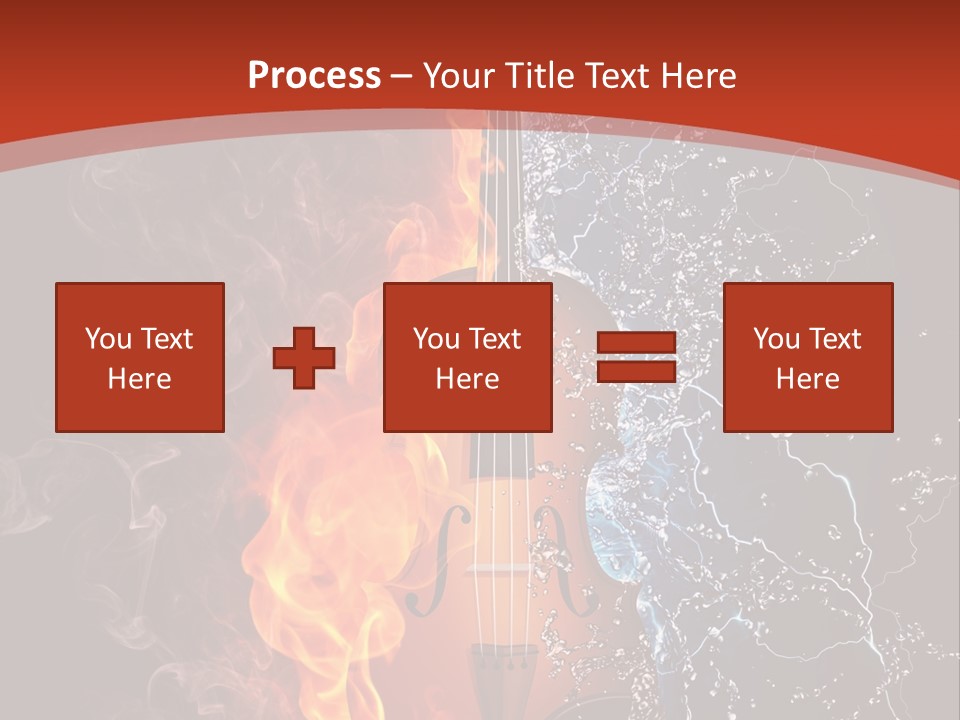 Process – Your Title Text Here

You Text Here

You Text Here

You Text Here